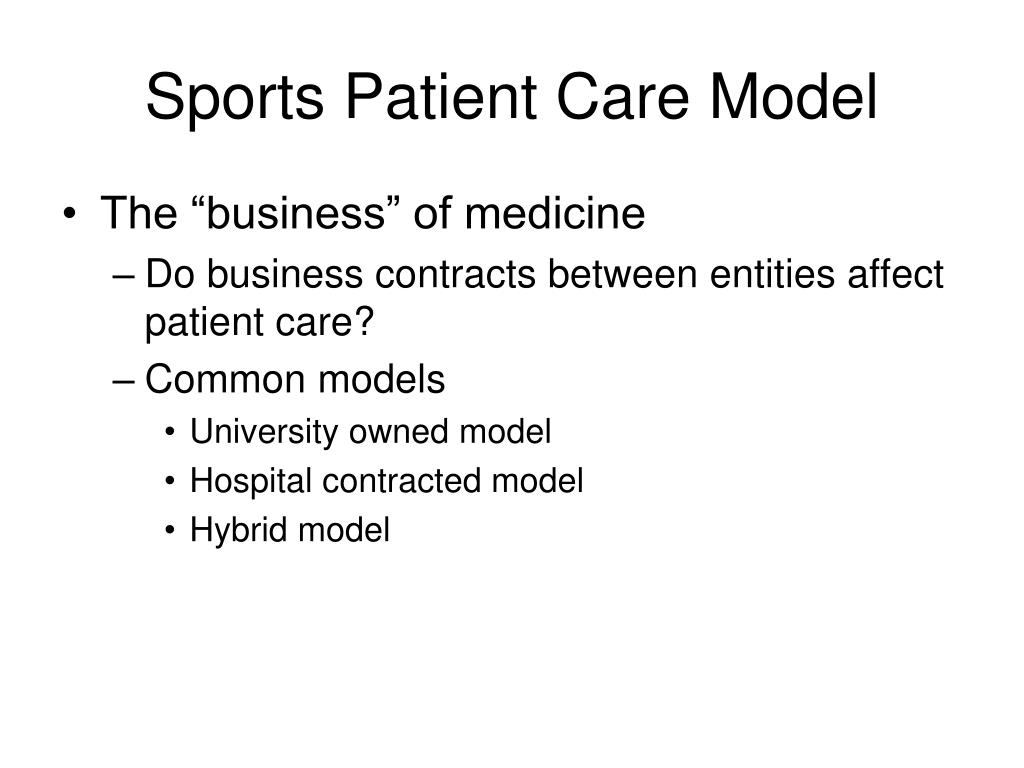 Sports Patient Care Model

• The “business” of medicine
– Do business contracts between entities affect patient care?
– Common models
• University owned model
• Hospital contracted model
• Hybrid model